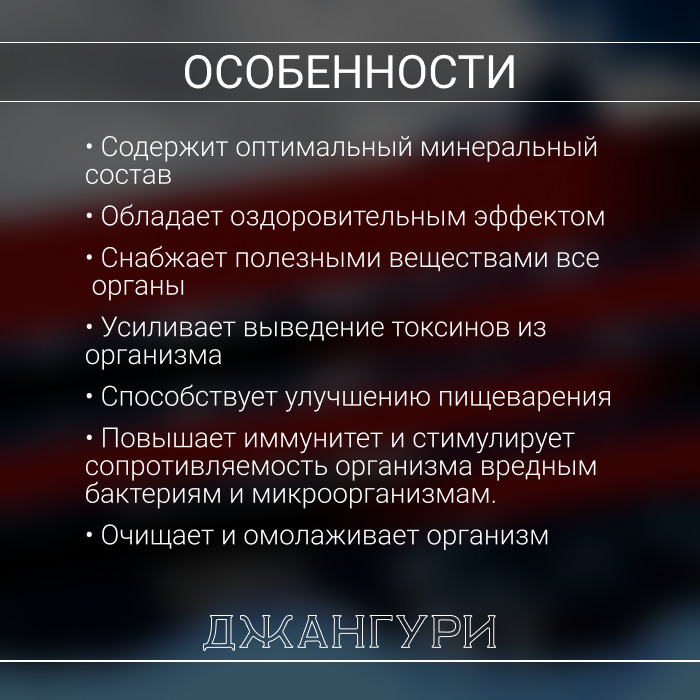 ОСОБЕННОСТИ

• Содержит оптимальный минеральный состав

• Обладает оздоровительным эффектом

• Снабжает полезными веществами все органы

• Усиливает выведение токсинов из организма

• Способствует улучшению пищеварения

• Повышает иммунитет и стимулирует сопротивляемость организма вредным бактериям и микроорганизмам.

• Очищает и омолаживает организм

ДЖАНГУРИ